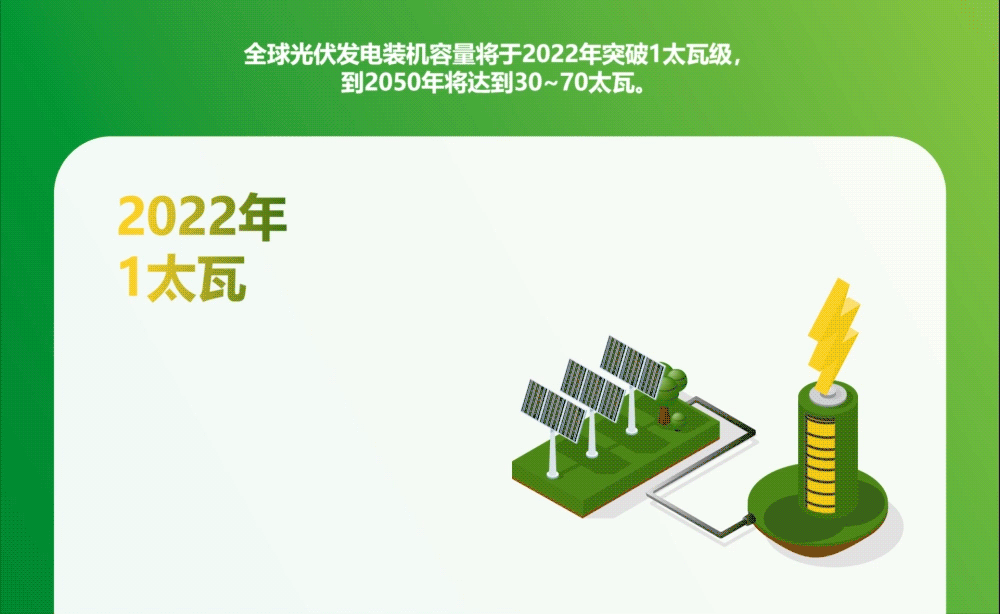 全球光伏发电装机容量将于2022年突破1太瓦级，到2050年将达到30~70太瓦。

2022年
1太瓦